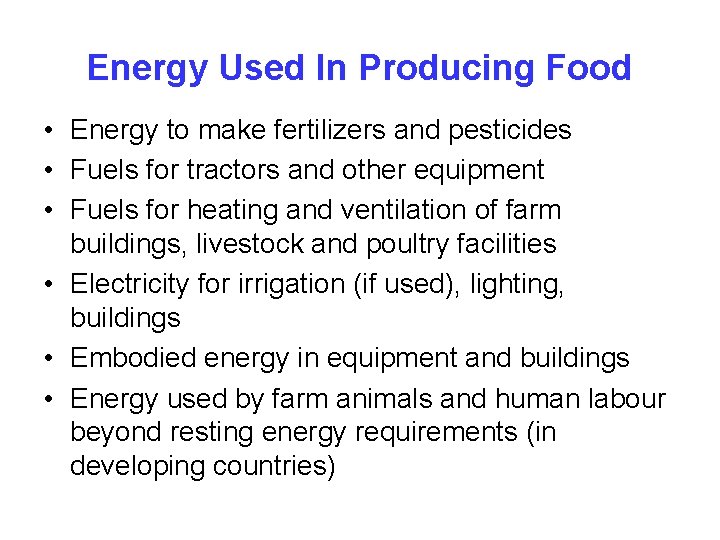 Energy Used In Producing Food

• Energy to make fertilizers and pesticides
• Fuels for tractors and other equipment
• Fuels for heating and ventilation of farm buildings, livestock and poultry facilities
• Electricity for irrigation (if used), lighting, buildings
• Embodied energy in equipment and buildings
• Energy used by farm animals and human labour beyond resting energy requirements (in developing countries)